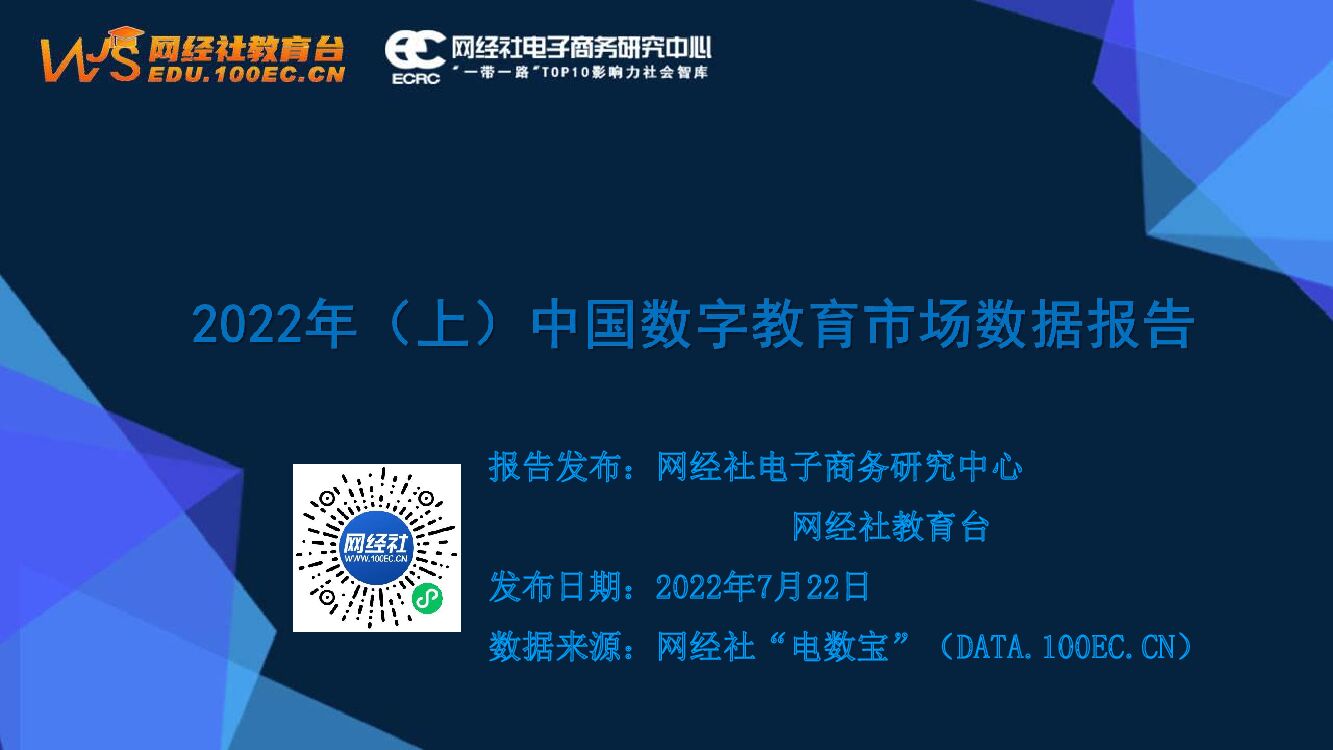 WJS 网经社教育台
EDU.100EC.CN

EC ECRC 网经社电子商务研究中心
“一带一路”TOP10影响力社会智库

2022年（上）中国数字教育市场数据报告

网经社
WWW.100EC.CN

报告发布：网经社电子商务研究中心
网经社教育台

发布日期：2022年7月22日

数据来源：网经社“电数宝”（DATA.100EC.CN）